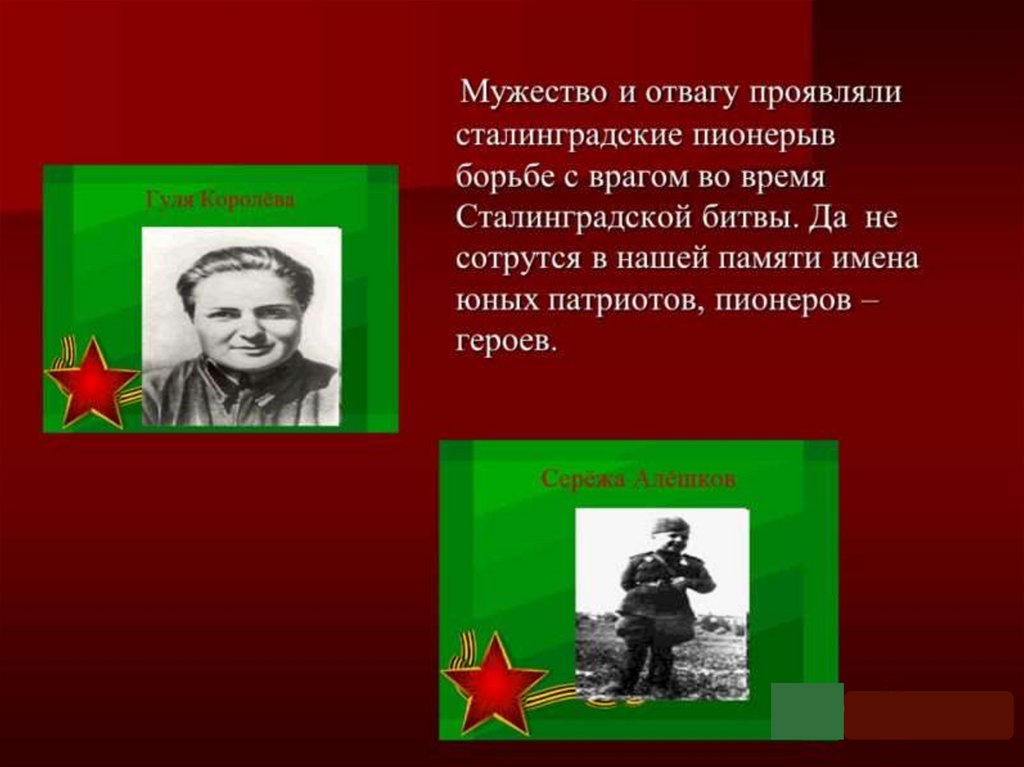 Мужество и отвагу проявляли сталинградские пионерыв борьбе с врагом во время Сталинградской битвы. Да не сотрутся в нашей памяти имена юных патриотов, пионеров – героев.

Гуля Королёва

Серёжа Алёшков